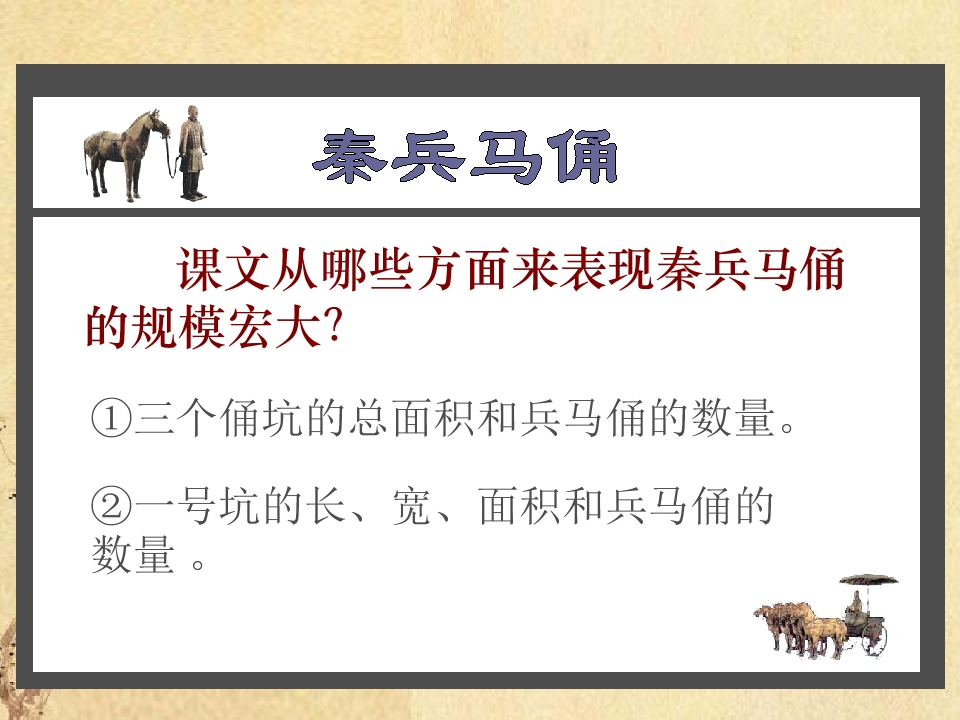 秦兵马俑

课文从哪些方面来表现秦兵马俑的规模宏大?

①三个俑坑的总面积和兵马俑的数量。

②一号坑的长、宽、面积和兵马俑的数量 。